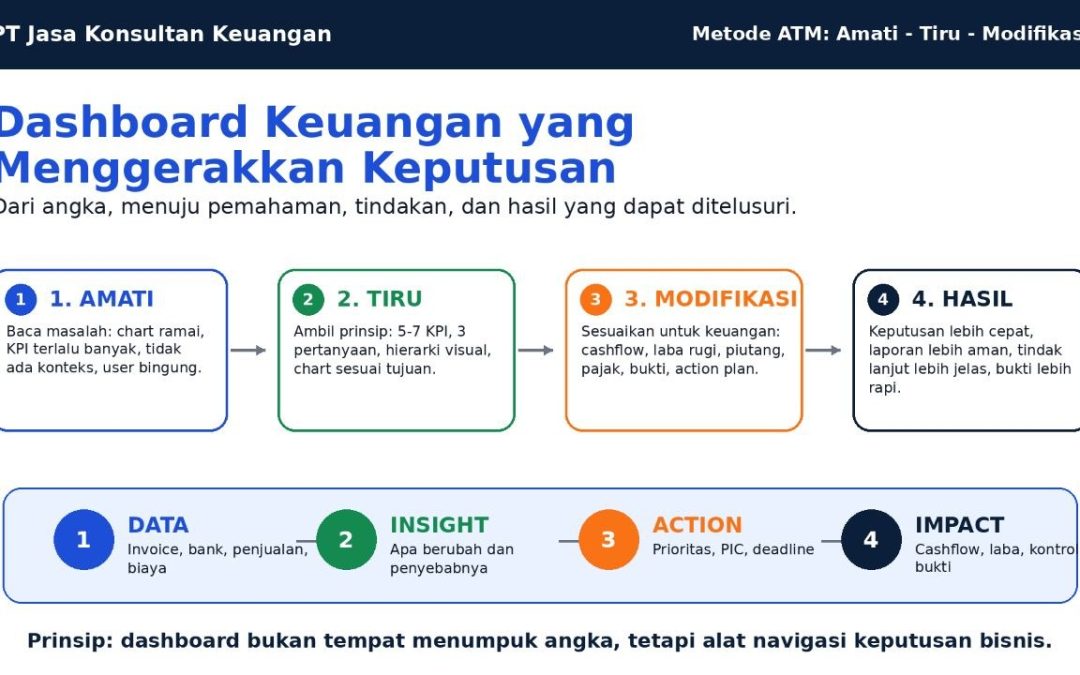 PT Jasa Konsultan Keuangan

Metode ATM: Amati - Tiru - Modifikas

Dashboard Keuangan yang Menggerakkan Keputusan

Dari angka, menuju pemahaman, tindakan, dan hasil yang dapat ditelusuri.

1 1. AMATI

Baca masalah: chart ramai, KPI terlalu banyak, tidak ada konteks, user bingung.

2 2. TIRU

Ambil prinsip: 5-7 KPI, 3 pertanyaan, hierarki visual, chart sesuai tujuan.

3 3. MODIFIKASI

Sesuaikan untuk keuangan: cashflow, laba rugi, piutang, pajak, bukti, action plan.

4 4. HASIL

Keputusan lebih cepat, laporan lebih aman, tindak lanjut lebih jelas, bukti lebih rapi.

1 DATA
Invoice, bank, penjualan, biaya

2 INSIGHT
Apa berubah dan penyebabnya

3 ACTION
Prioritas, PIC, deadline

4 IMPACT
Cashflow, laba, kontro bukti

Prinsip: dashboard bukan tempat menumpuk angka, tetapi alat navigasi keputusan bisnis.